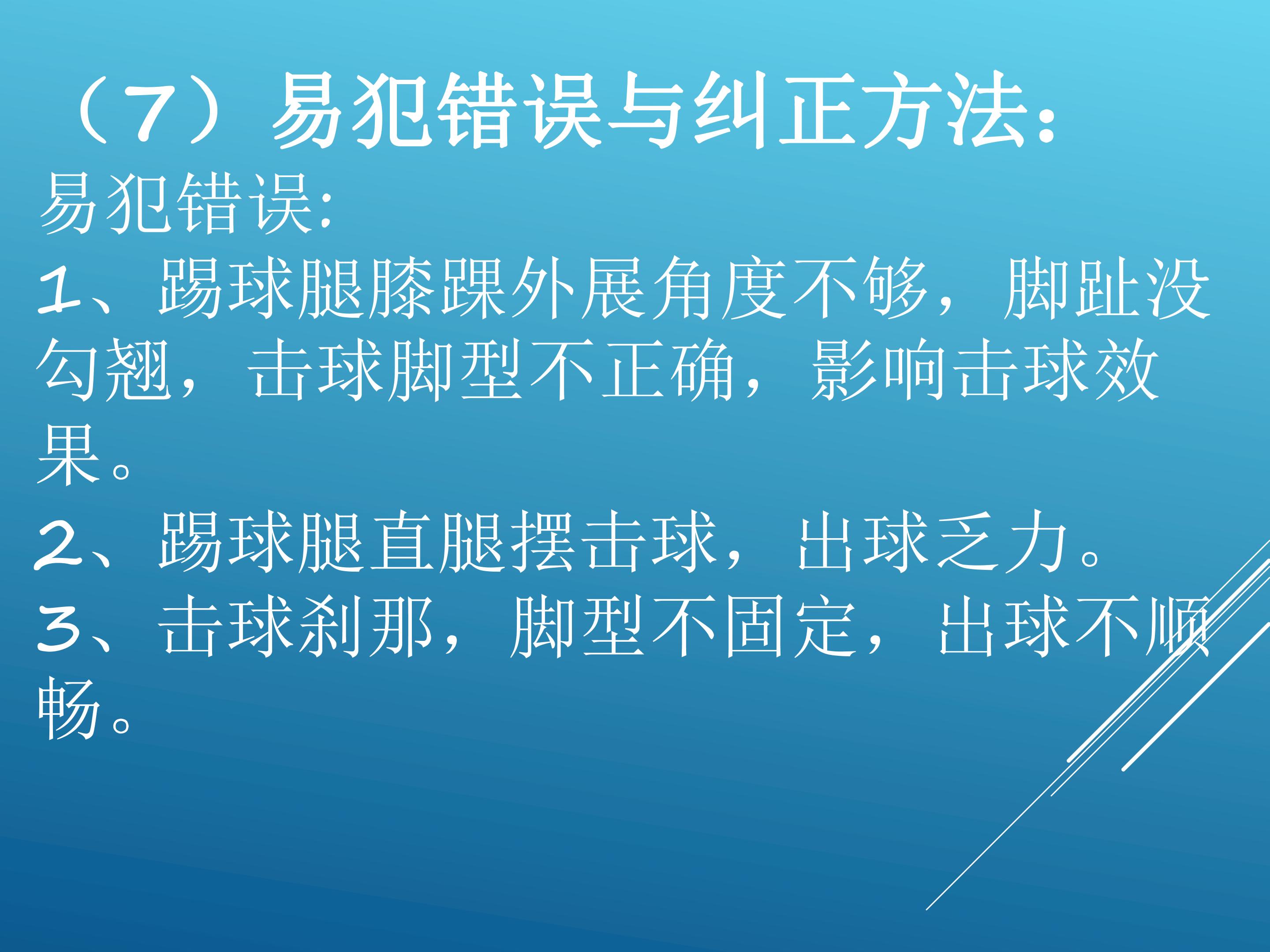 （7）易犯错误与纠正方法：

易犯错误:

1、踢球腿膝踝外展角度不够，脚趾没勾翘，击球脚型不正确，影响击球效果。

2、踢球腿直腿摆击球，出球乏力。

3、击球刹那，脚型不固定，出球不顺畅。